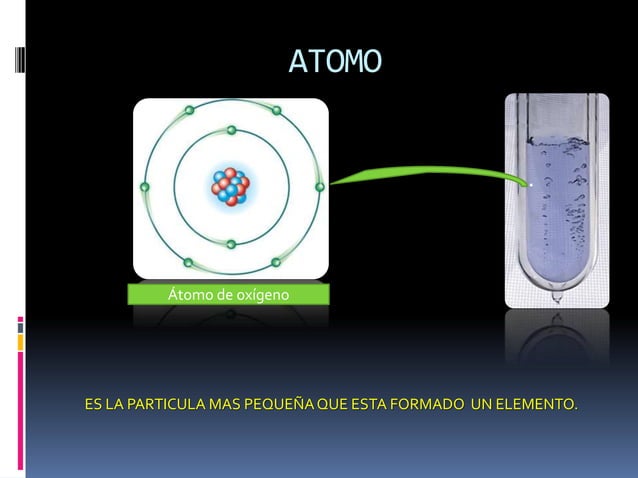 ATOMO

Átomo de oxígeno

ES LA PARTICULA MAS PEQUEÑA QUE ESTA FORMADO UN ELEMENTO.